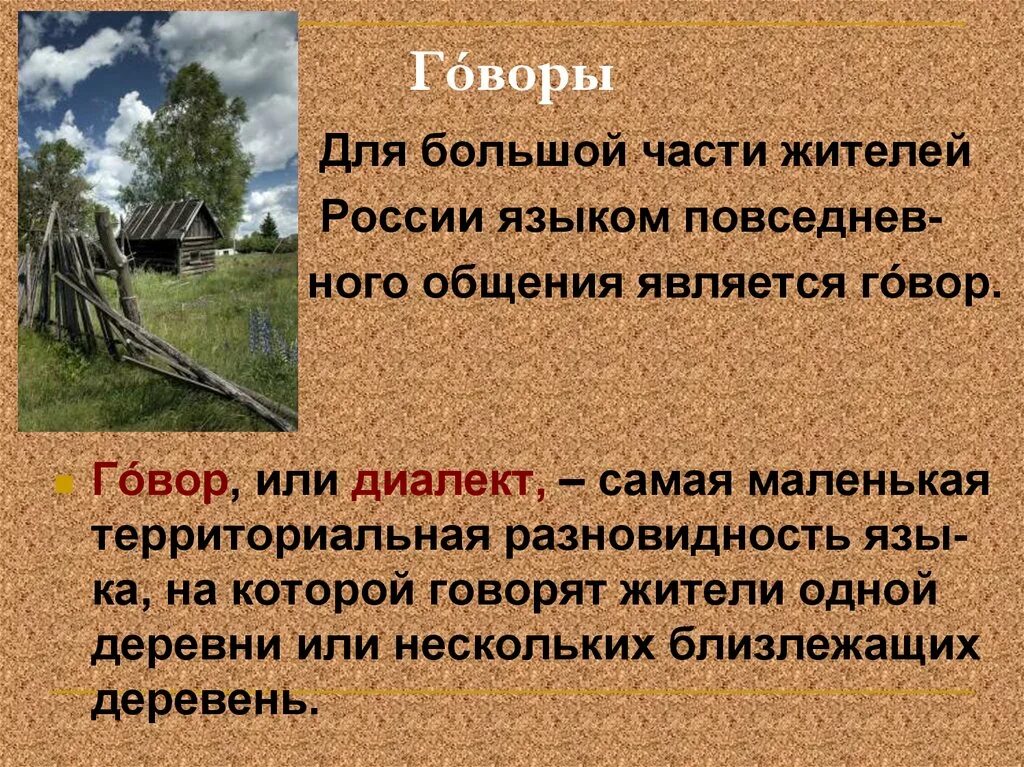 Го́воры

Для большой части жителей России языком повседневного общения является го́вор.

Го́вор, или диалект, – самая маленькая территориальная разновидность языка, на которой говорят жители одной деревни или нескольких близлежащих деревень.